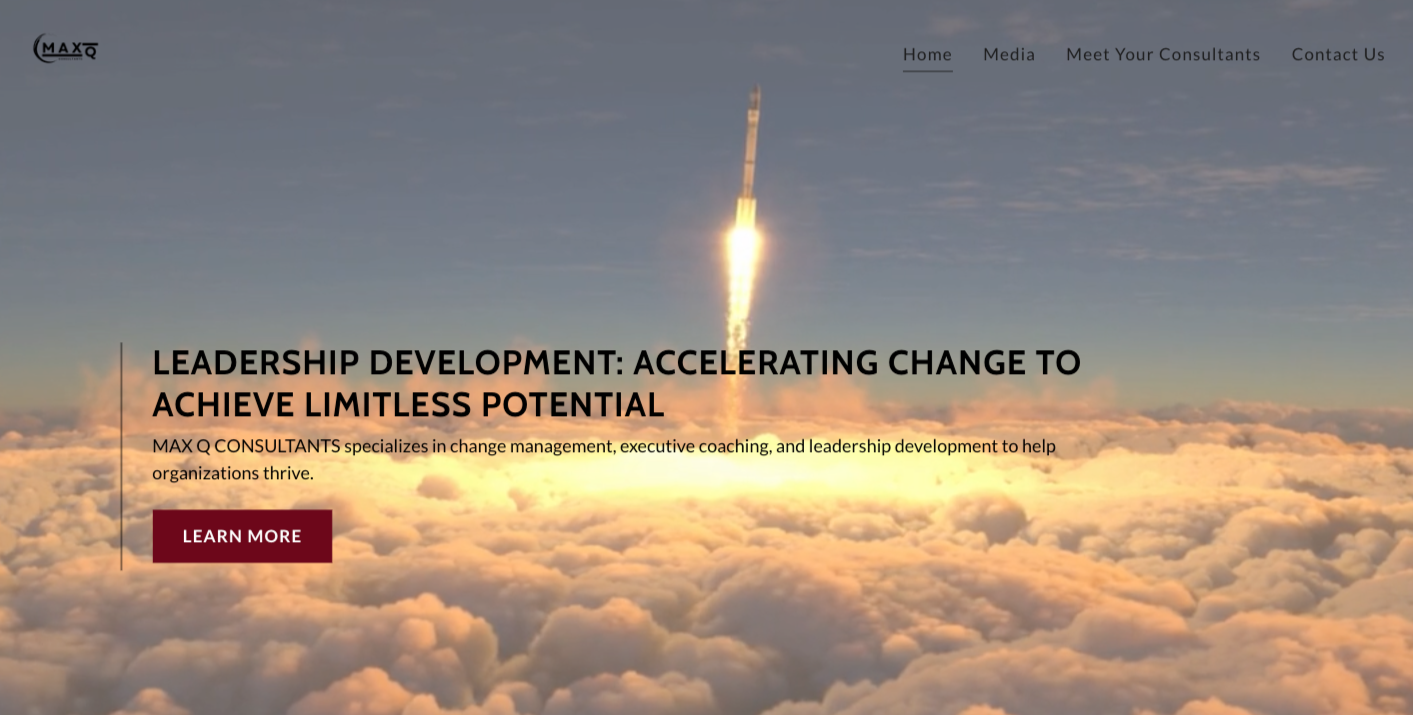 MAX Q

Home Media Meet Your Consultants Contact Us

LEADERSHIP DEVELOPMENT: ACCELERATING CHANGE TO ACHIEVE LIMITLESS POTENTIAL

MAX Q CONSULTANTS specializes in change management, executive coaching, and leadership development to help organizations thrive.

LEARN MORE